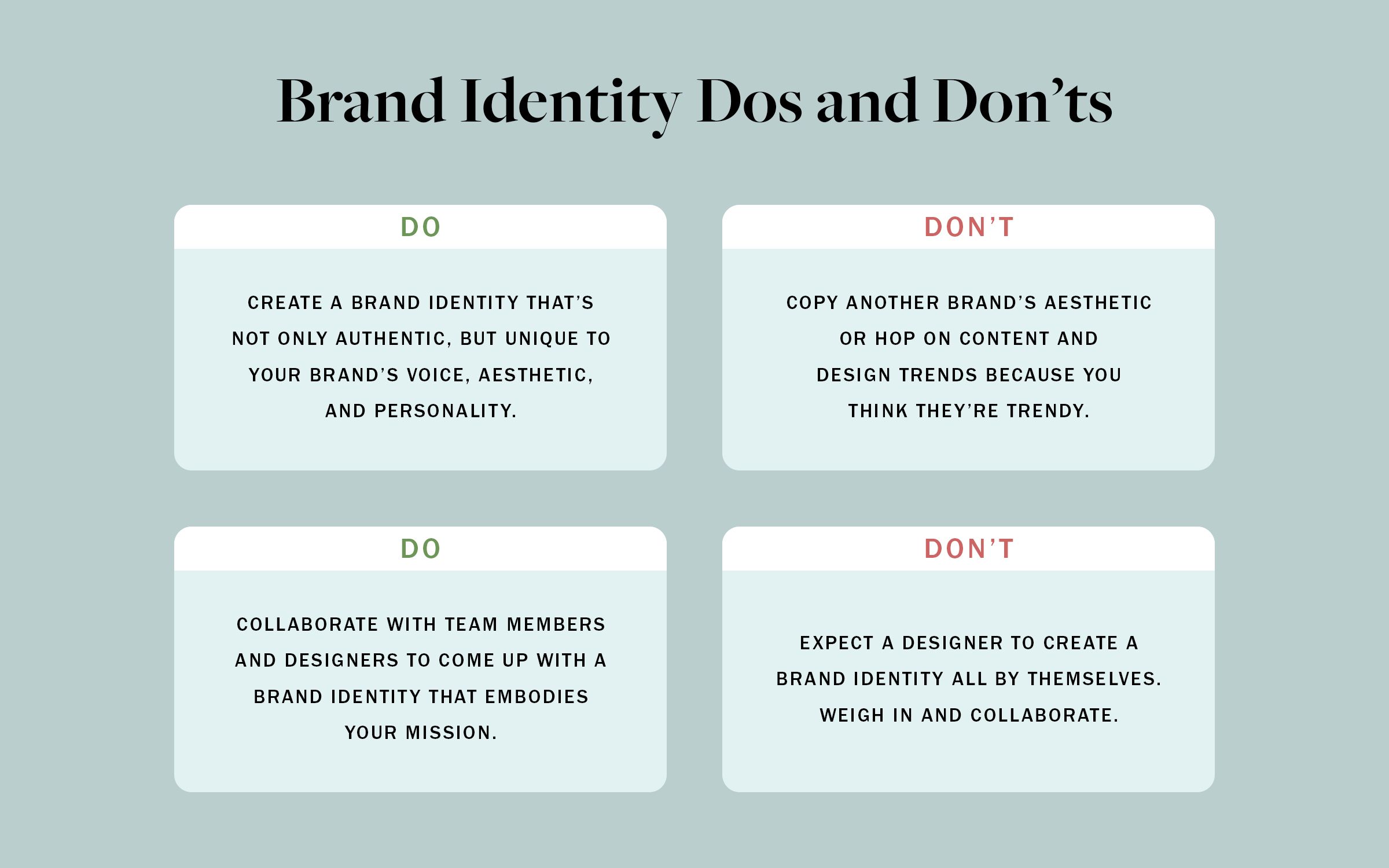 Brand Identity Dos and Don’ts

DO

CREATE A BRAND IDENTITY THAT’S NOT ONLY AUTHENTIC, BUT UNIQUE TO YOUR BRAND’S VOICE, AESTHETIC, AND PERSONALITY.

DON’T

COPY ANOTHER BRAND’S AESTHETIC OR HOP ON CONTENT AND DESIGN TRENDS BECAUSE YOU THINK THEY’RE TRENDY.

DO

COLLABORATE WITH TEAM MEMBERS AND DESIGNERS TO COME UP WITH A BRAND IDENTITY THAT EMBODIES YOUR MISSION.

DON’T

EXPECT A DESIGNER TO CREATE A BRAND IDENTITY ALL BY THEMSELVES. WEIGH IN AND COLLABORATE.